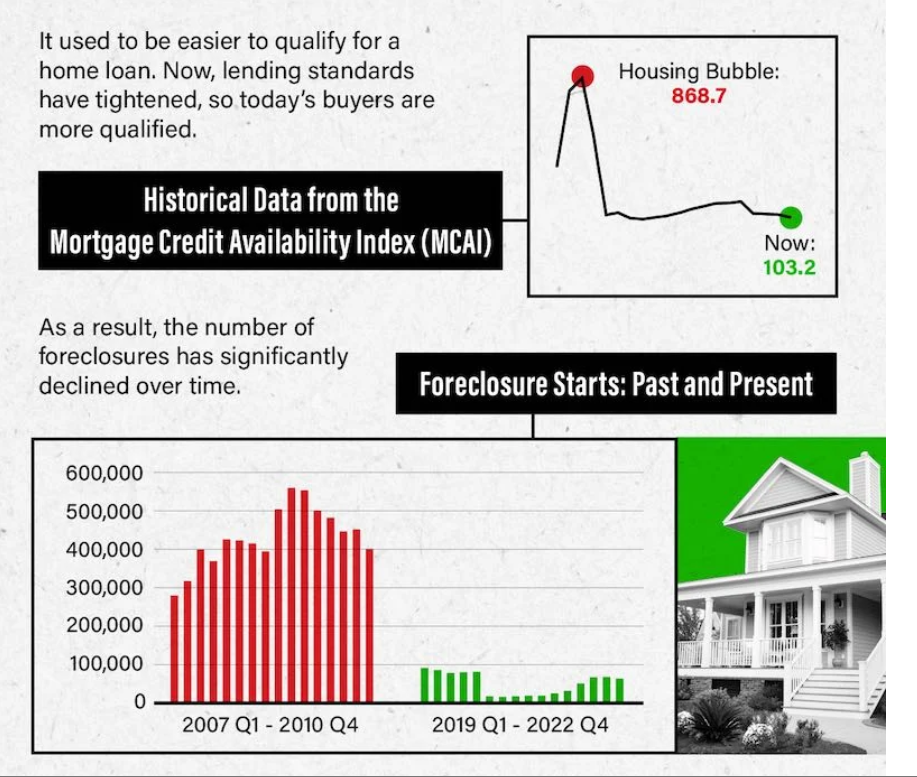 It used to be easier to qualify for a home loan. Now, lending standards have tightened, so today's buyers are more qualified.

Historical Data from the Mortgage Credit Availability Index (MCAI)

Housing Bubble: 868.7

Now: 103.2

As a result, the number of foreclosures has significantly declined over time.

Foreclosure Starts: Past and Present

600,000
500,000
400,000
300,000
200,000
100,000
0

2007 Q1 - 2010 Q4

2019 Q1 - 2022 Q4